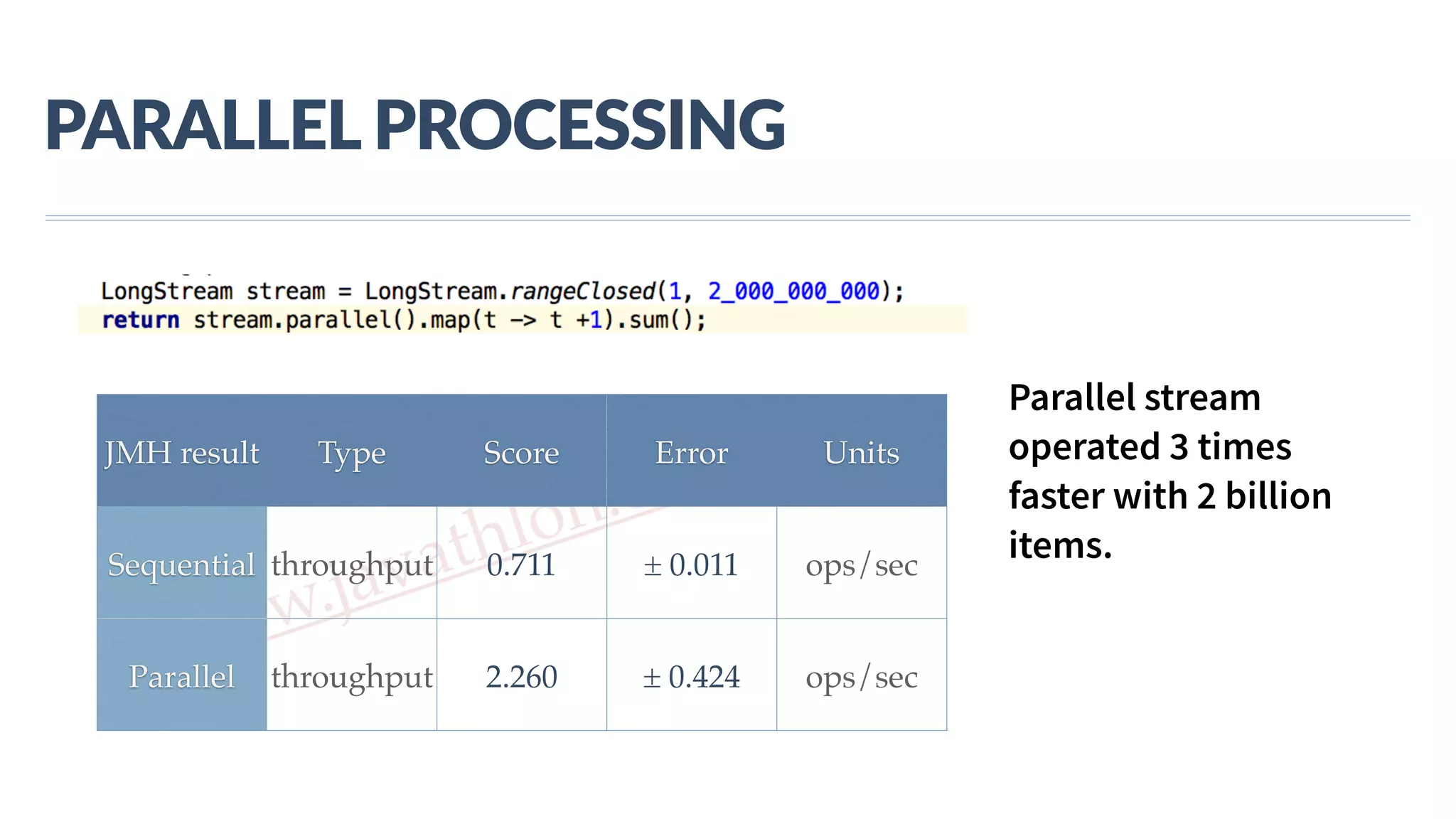 PARALLEL PROCESSING

LongStream stream = LongStream.rangeClosed(1, 2_000_000_000);
return stream.parallel().map(t -> t +1).sum();

| JMH result | Type | Score | Error | Units |
|---|---|---|---|---|
| Sequential | throughput | 0.711 | ± 0.011 | ops/sec |
| Parallel | throughput | 2.260 | ± 0.424 | ops/sec |

w.javathlon.

Parallel stream operated 3 times faster with 2 billion items.